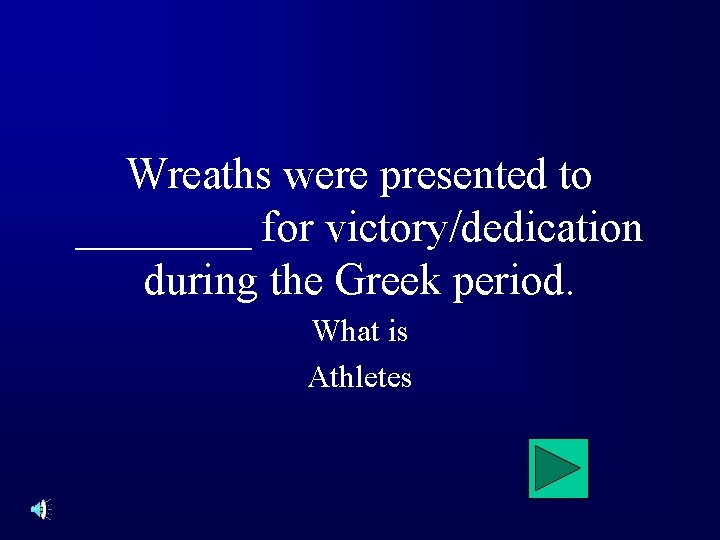 Wreaths were presented to ________ for victory/dedication during the Greek period.

What is

Athletes